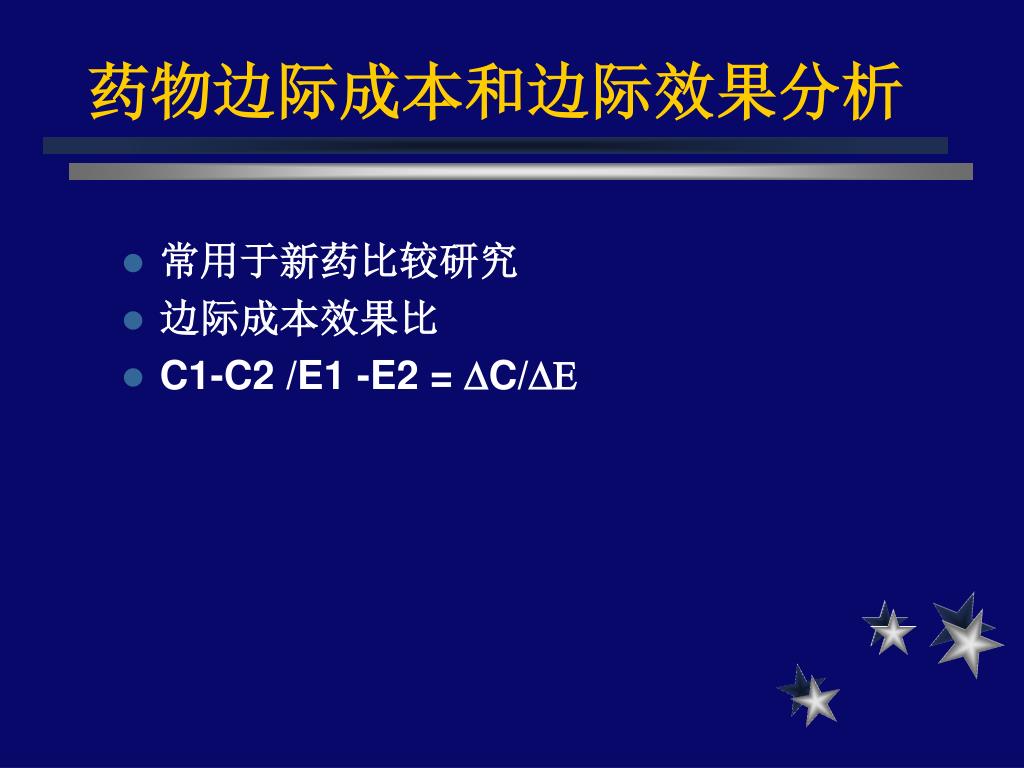 药物边际成本和边际效果分析

- 常用于新药比较研究
- 边际成本效果比
- C1-C2 /E1 -E2 = $\Delta C/\Delta E$